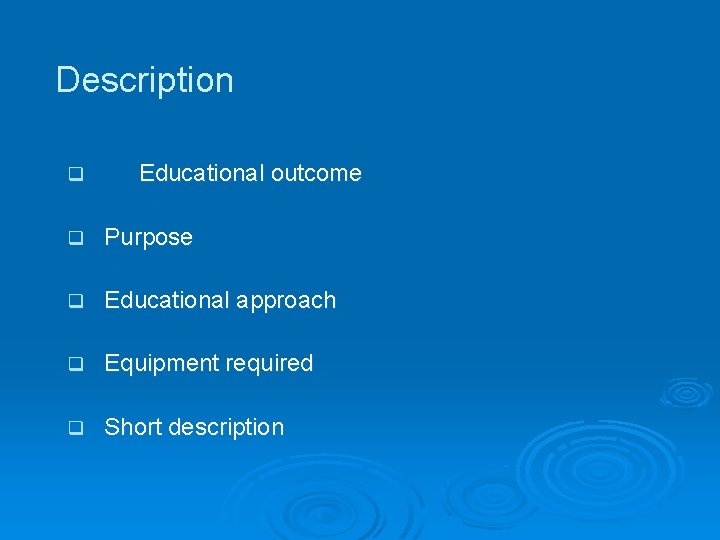 Description

Educational outcome

Purpose

Educational approach

Equipment required

Short description